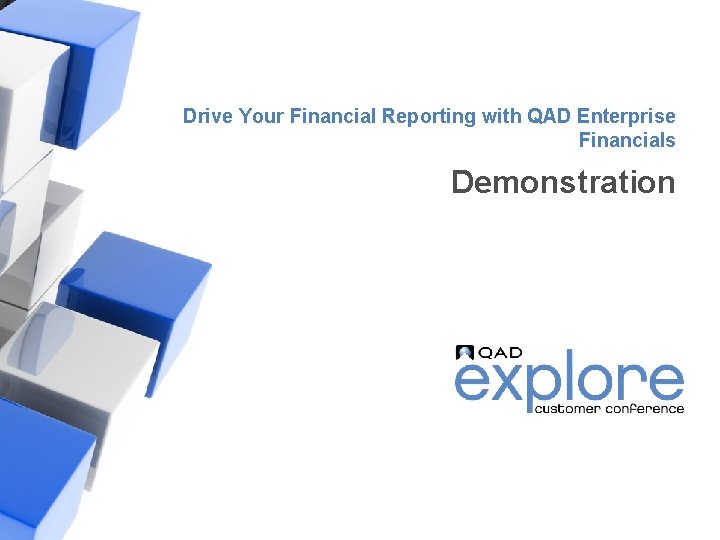 Drive Your Financial Reporting with QAD Enterprise Financials

Demonstration

QAD
explore
customer conference